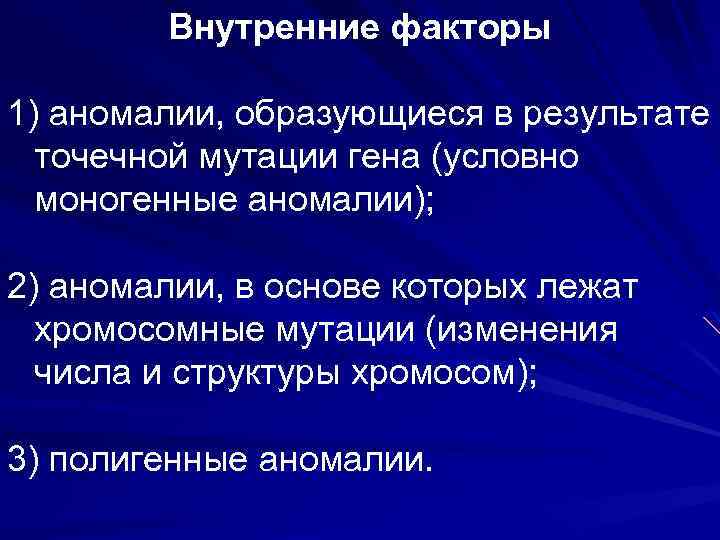 Внутренние факторы

1) аномалии, образующиеся в результате точечной мутации гена (условно моногенные аномалии);

2) аномалии, в основе которых лежат хромосомные мутации (изменения числа и структуры хромосом);

3) полигенные аномалии.